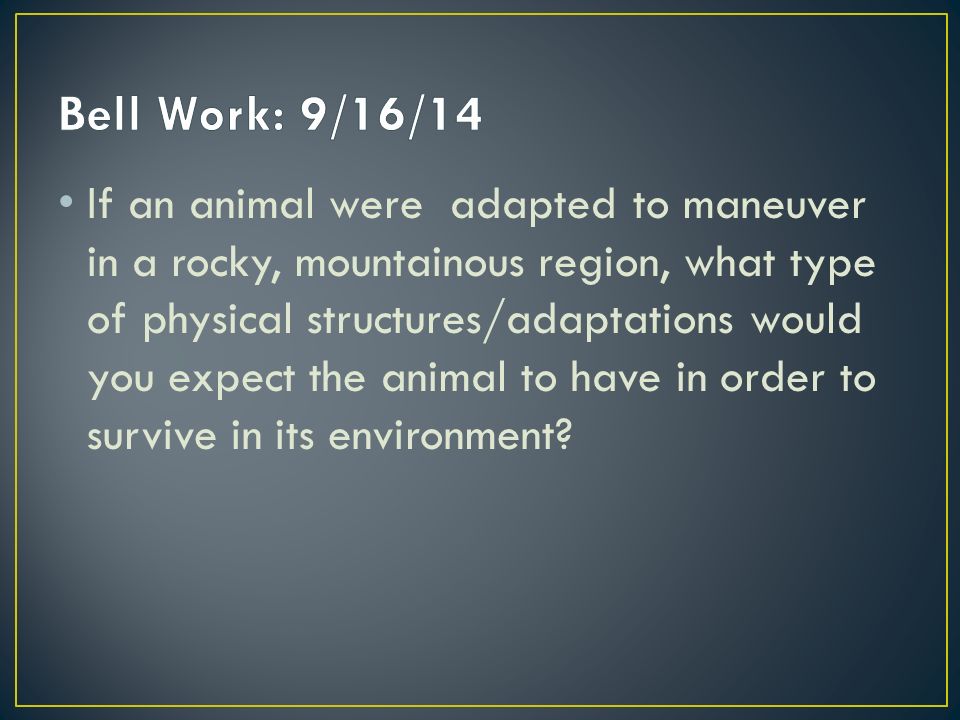 Bell Work: 9/16/14

• If an animal were adapted to maneuver in a rocky, mountainous region, what type of physical structures/adaptations would you expect the animal to have in order to survive in its environment?